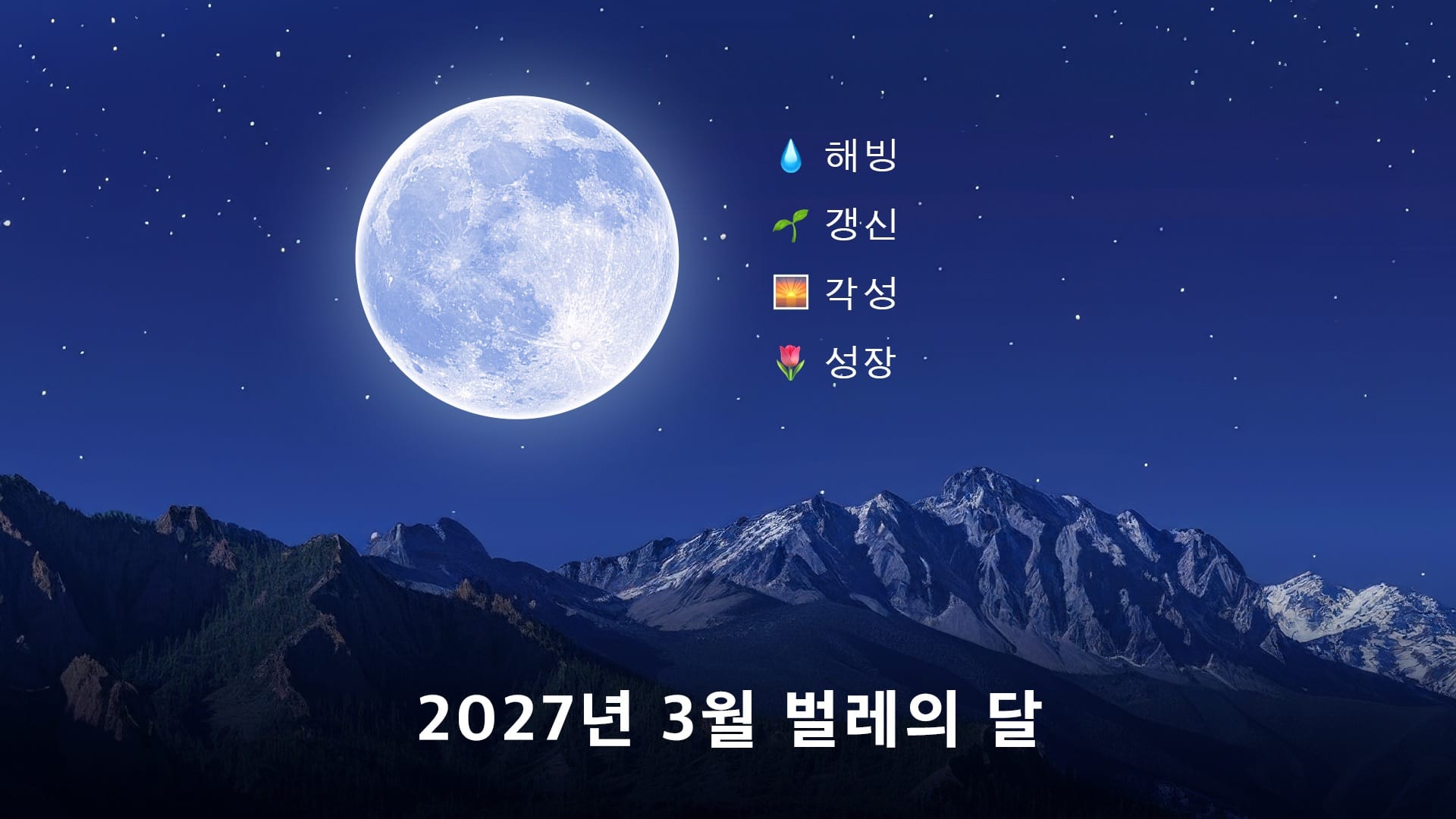 💧 해빙
🌱 갱신
🌅 각성
🌷 성장

2027년 3월 벌레의 달